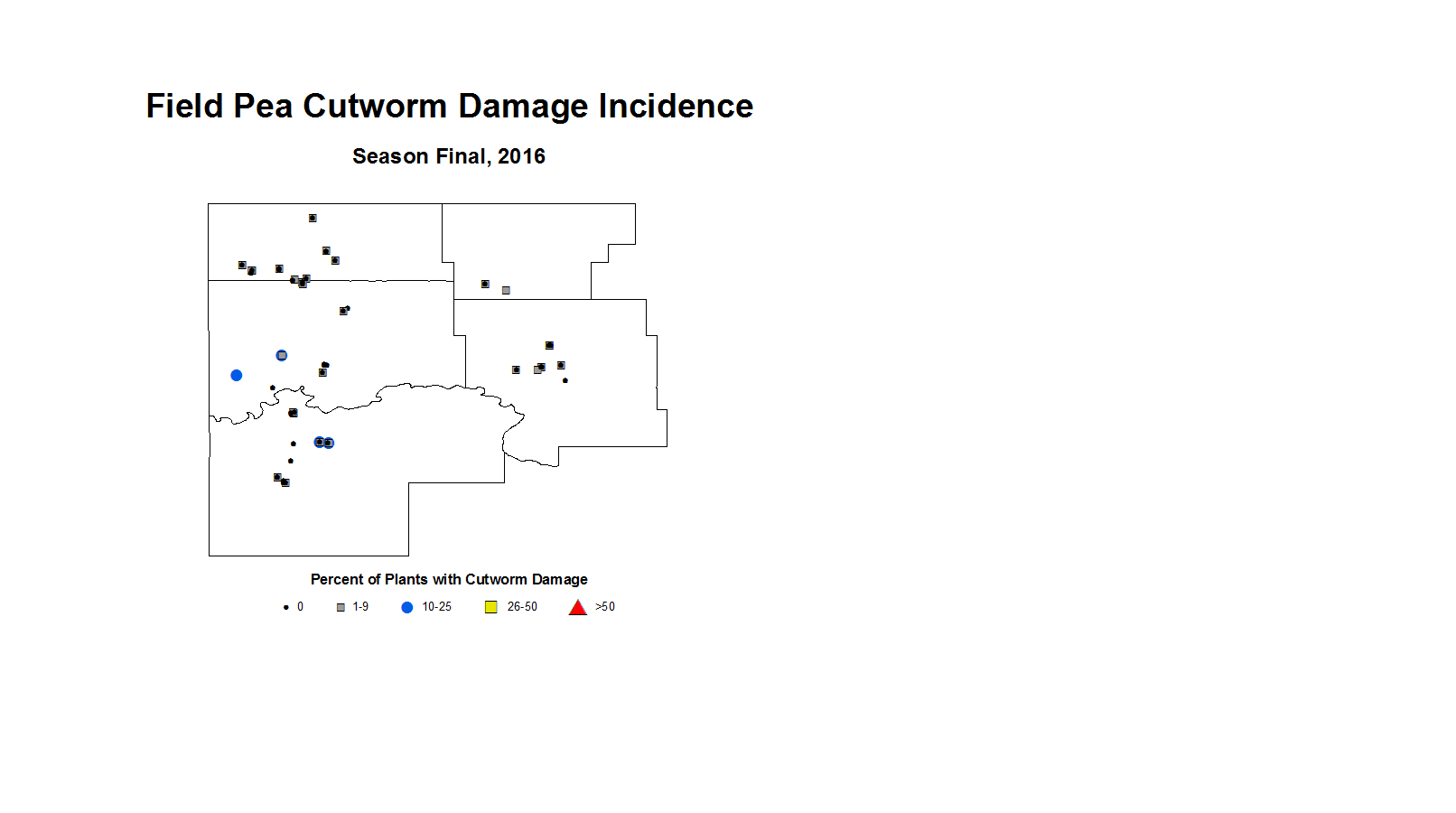 Field Pea Cutworm Damage Incidence

Season Final, 2016

Percent of Plants with Cutworm Damage

0 1-9 10-25 26-50 >50